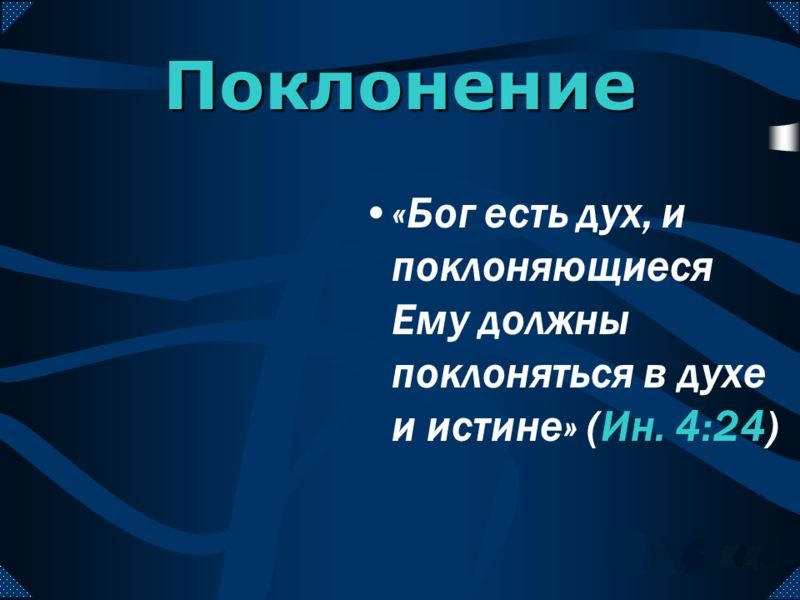 Поклонение

• «Бог есть дух, и поклоняющиеся Ему должны поклоняться в духе и истине» (Ин. 4:24)